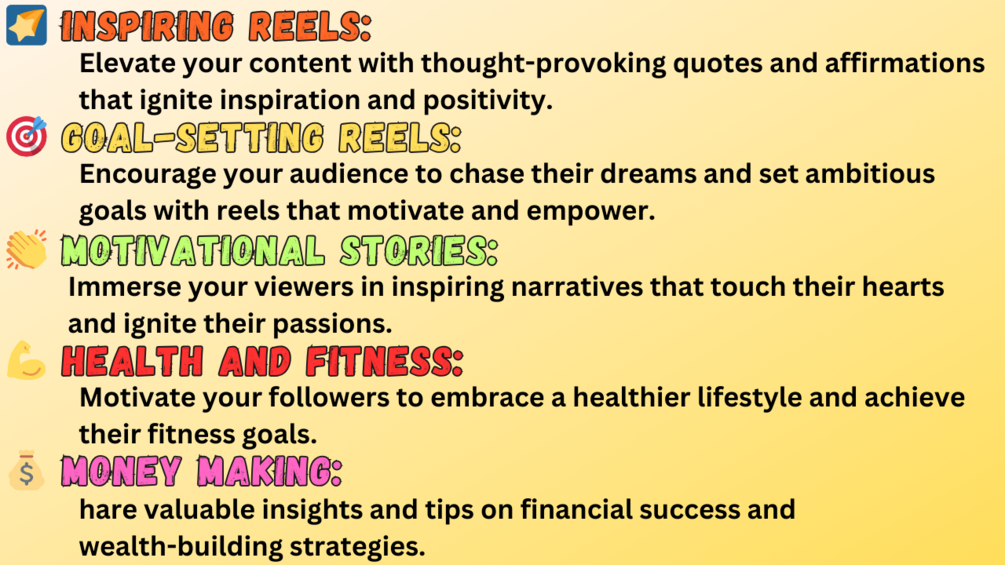 INSPIRING REELS:
Elevate your content with thought-provoking quotes and affirmations that ignite inspiration and positivity.

GOAL-SETTING REELS:
Encourage your audience to chase their dreams and set ambitious goals with reels that motivate and empower.

MOTIVATIONAL STORIES:
Immerse your viewers in inspiring narratives that touch their hearts and ignite their passions.

HEALTH AND FITNESS:
Motivate your followers to embrace a healthier lifestyle and achieve their fitness goals.

MONEY MAKING:
hare valuable insights and tips on financial success and wealth-building strategies.